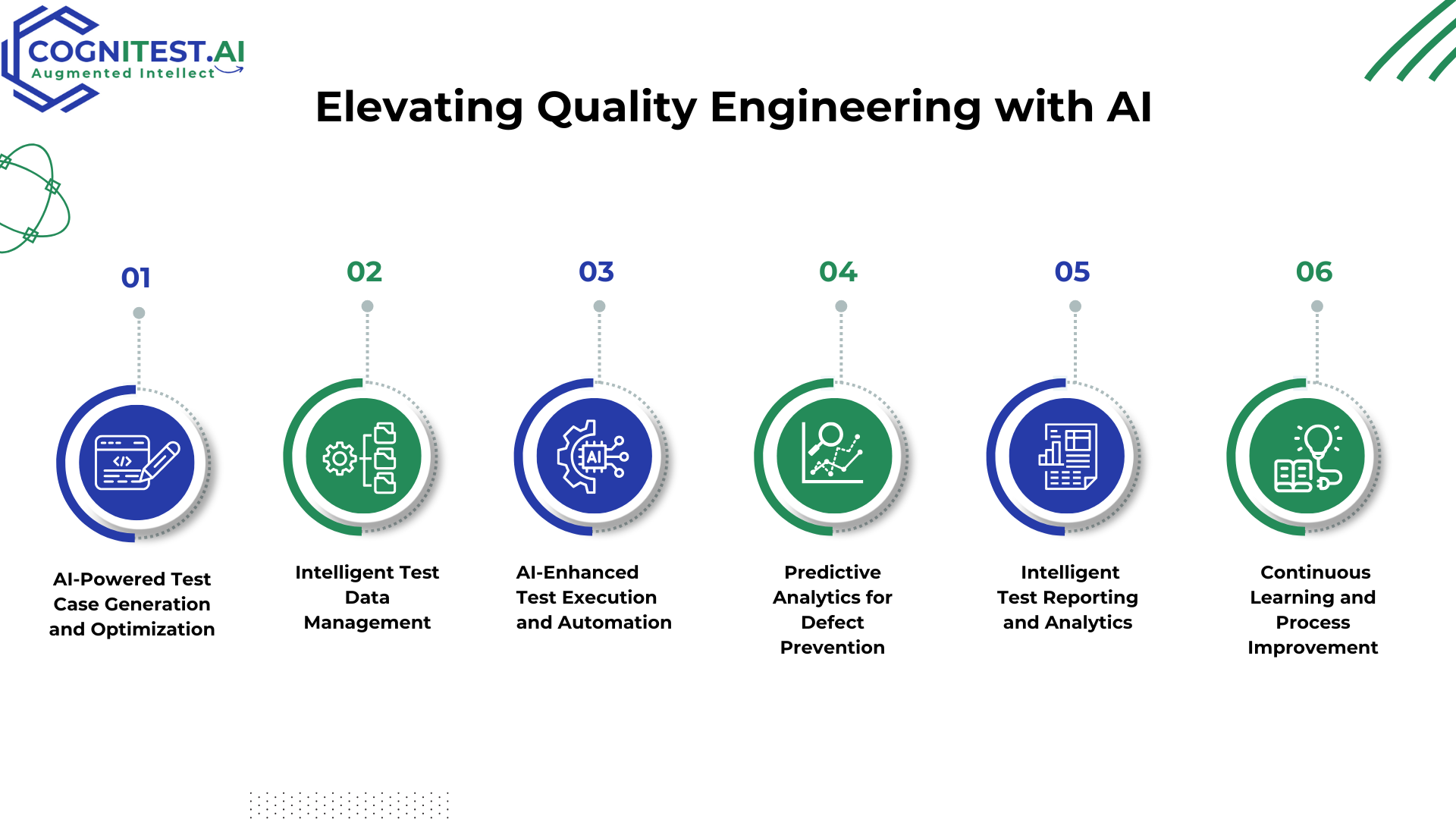 COGNITEST.AI
Augmented Intellect

Elevating Quality Engineering with AI

01

AI-Powered Test Case Generation and Optimization

02

Intelligent Test Data Management

03

AI

AI-Enhanced Test Execution and Automation

04

Predictive Analytics for Defect Prevention

05

Intelligent Test Reporting and Analytics

06

Continuous Learning and Process Improvement